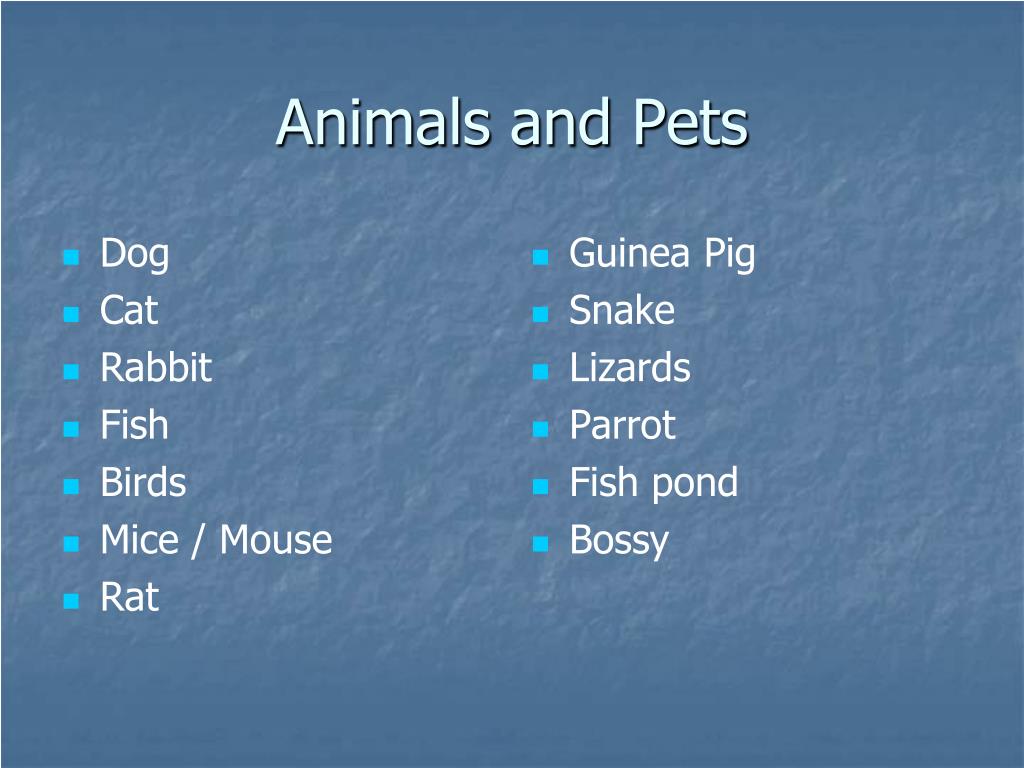 Animals and Pets

- Dog
- Cat
- Rabbit
- Fish
- Birds
- Mice / Mouse
- Rat

- Guinea Pig
- Snake
- Lizards
- Parrot
- Fish pond
- Bossy